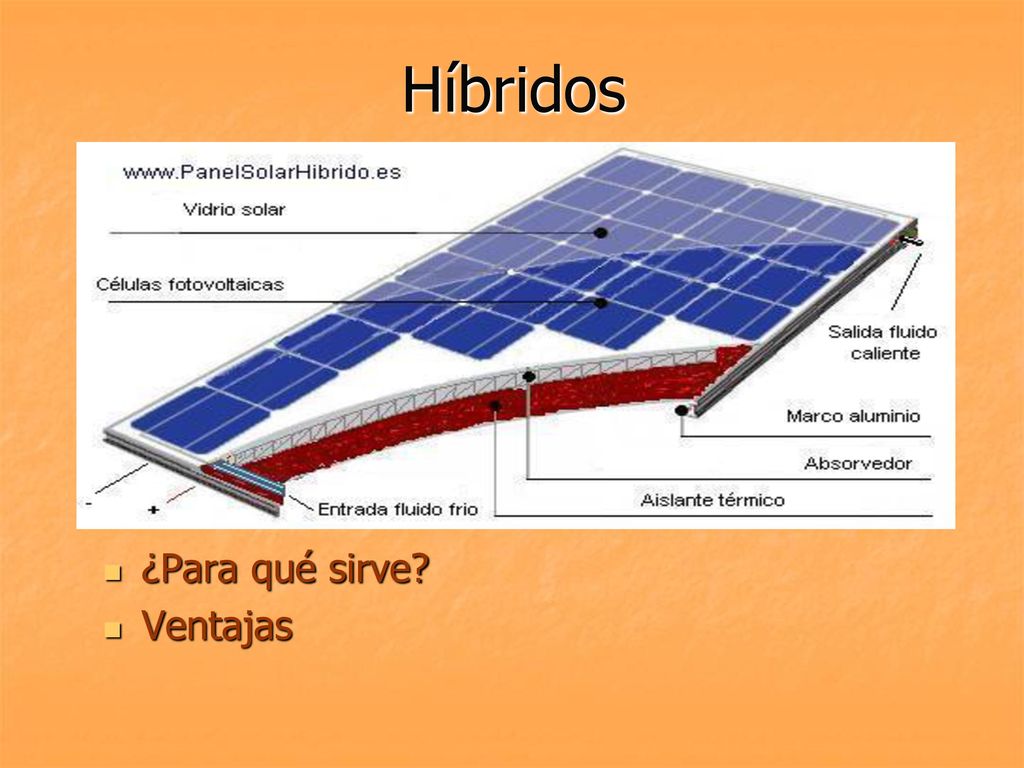 Híbridos

www.PanelSolarHibrido.es

Vidrio solar

Células fotovoltaicas

Salida fluido caliente

Marco aluminio

Absorvedor

Aislante térmico

Entrada fluido frio

-

+

¿Para qué sirve?

Ventajas